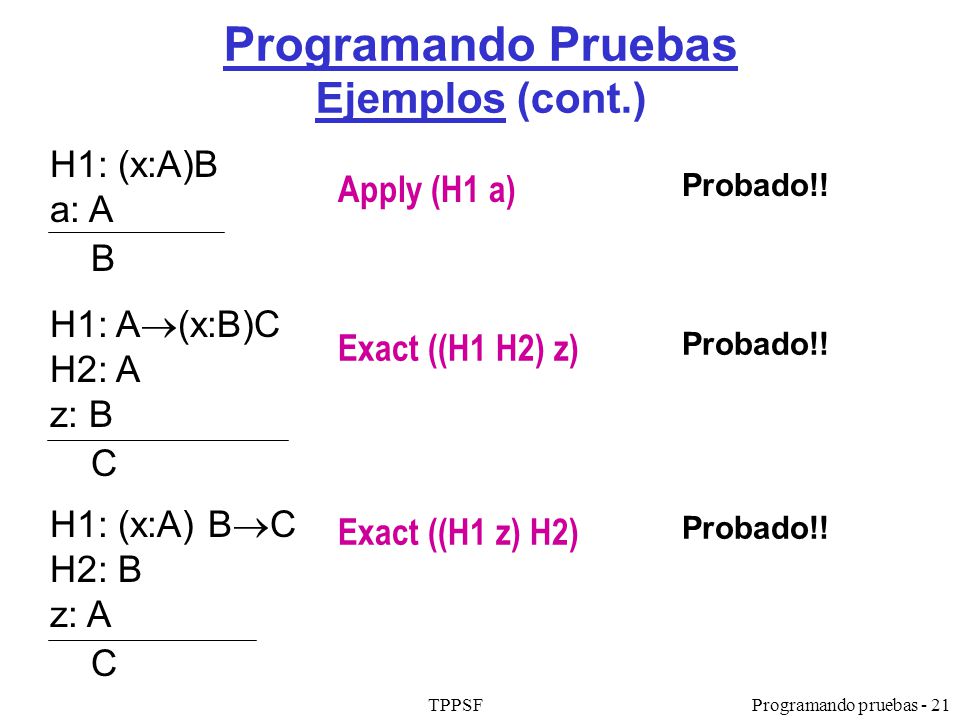 Programando Pruebas
Ejemplos (cont.)

H1: (x:A)B
a: A
B

Apply (H1 a)

Probado!!

H1: A$\rightarrow$(x:B)C
H2: A
z: B
C

Exact ((H1 H2) z)

Probado!!

H1: (x:A) B$\rightarrow$C
H2: B
z: A
C

Exact ((H1 z) H2)

Probado!!

TPPSF

Programando pruebas - 21